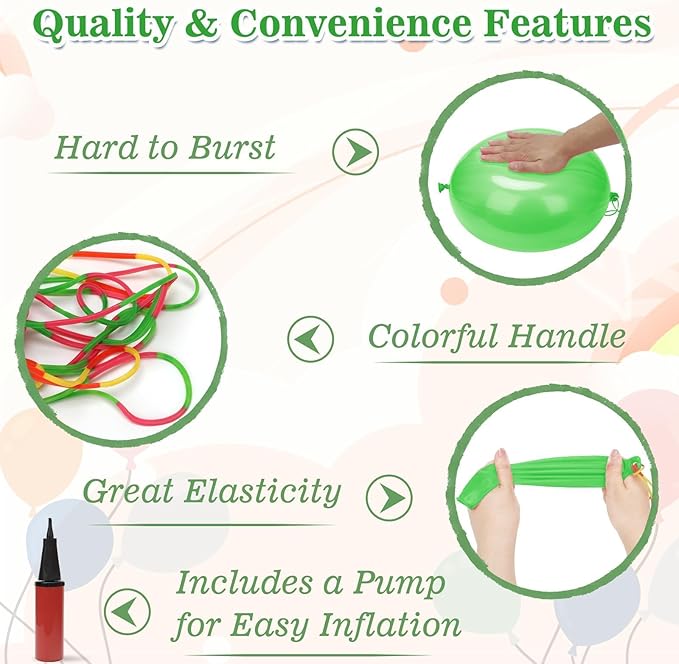 Quality & Convenience Features

Hard to Burst

Colorful Handle

Great Elasticity

Includes a Pump for Easy Inflation